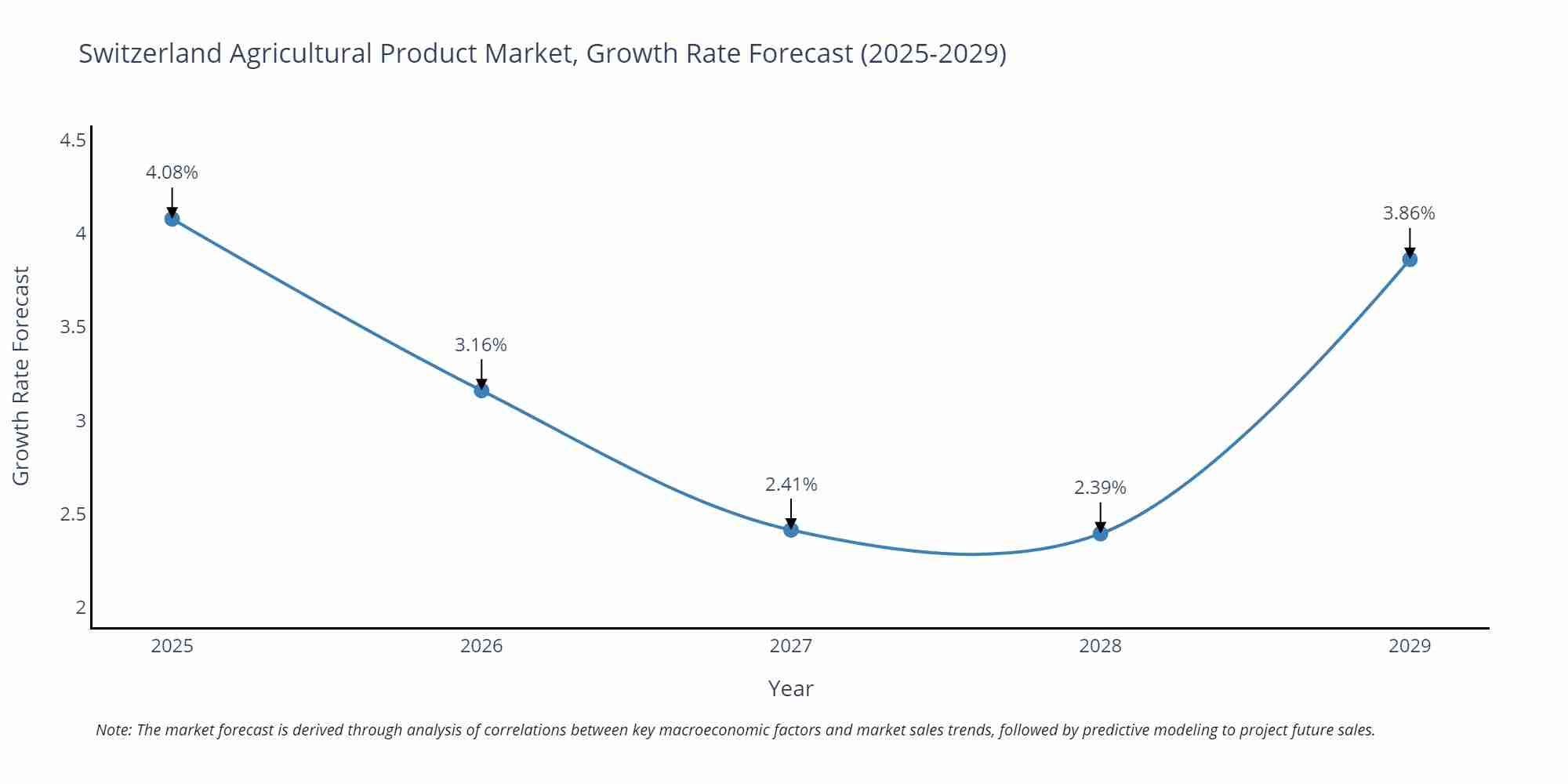 Switzerland Agricultural Product Market, Growth Rate Forecast (2025-2029)

Growth Rate Forecast

4.5
4
3.5
3
2.5
2

4.08%
3.16%
2.41%
2.39%
3.86%

2025
2026
2027
2028
2029

Year

Note: The market forecast is derived through analysis of correlations between key macroeconomic factors and market sales trends, followed by predictive modeling to project future sales.